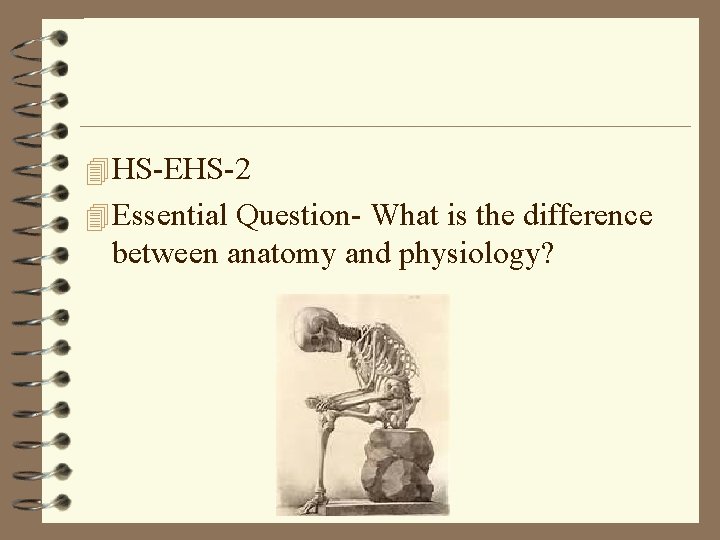 HS-EHS-2

Essential Question- What is the difference between anatomy and physiology?